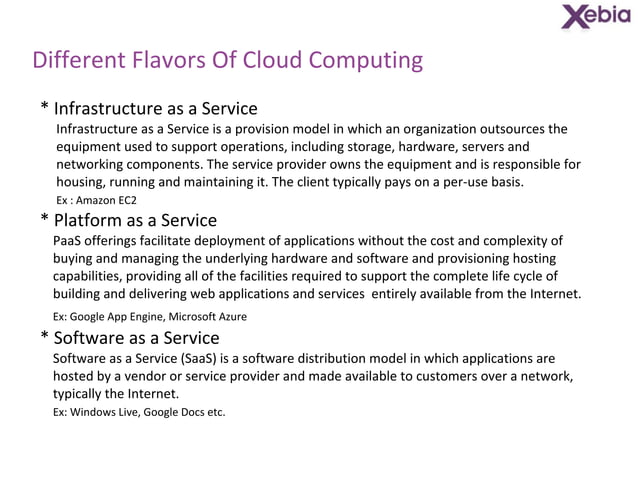 Xebia

Different Flavors Of Cloud Computing

* Infrastructure as a Service

Infrastructure as a Service is a provision model in which an organization outsources the equipment used to support operations, including storage, hardware, servers and networking components. The service provider owns the equipment and is responsible for housing, running and maintaining it. The client typically pays on a per-use basis.

Ex : Amazon EC2

* Platform as a Service

PaaS offerings facilitate deployment of applications without the cost and complexity of buying and managing the underlying hardware and software and provisioning hosting capabilities, providing all of the facilities required to support the complete life cycle of building and delivering web applications and services entirely available from the Internet.

Ex: Google App Engine, Microsoft Azure

* Software as a Service

Software as a Service (SaaS) is a software distribution model in which applications are hosted by a vendor or service provider and made available to customers over a network, typically the Internet.

Ex: Windows Live, Google Docs etc.